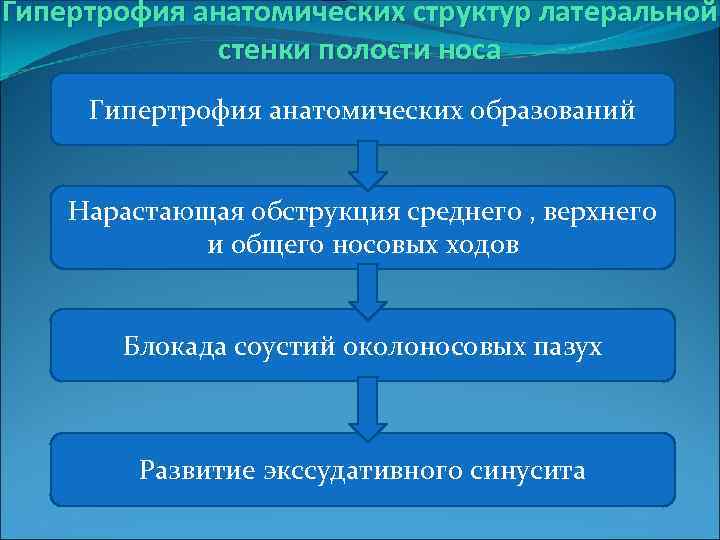 Гипертрофия анатомических структур латеральной стенки полости носа

Гипертрофия анатомических образований

Нарастающая обструкция среднего , верхнего и общего носовых ходов

Блокада соустий околоносовых пазух

Развитие экссудативного синусита